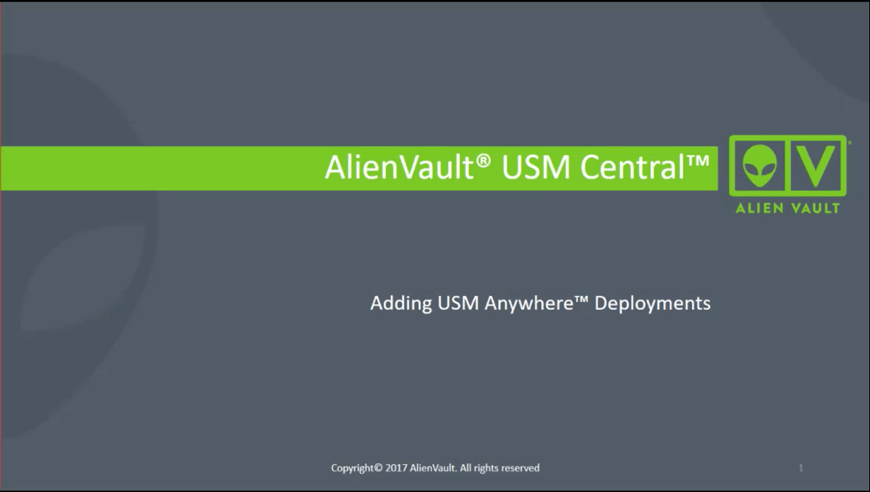 AlienVault® USM Central™

ALIEN VAULT

Adding USM Anywhere™ Deployments

Copyright© 2017 AlienVault. All rights reserved

1